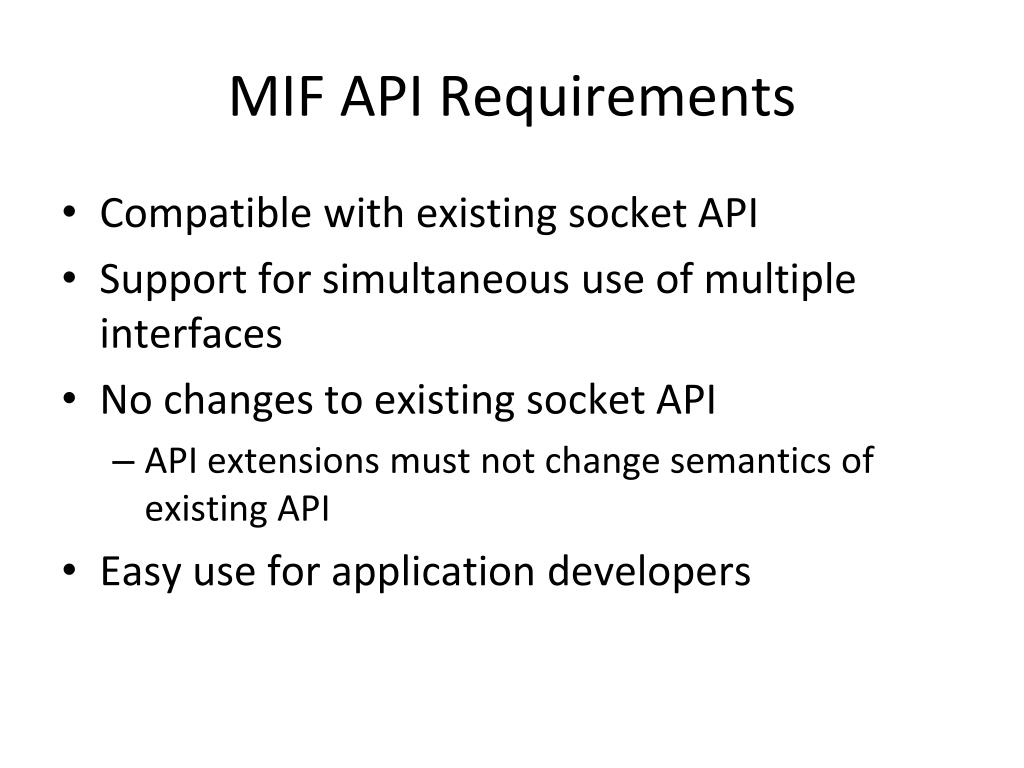 MIF API Requirements

• Compatible with existing socket API
• Support for simultaneous use of multiple interfaces
• No changes to existing socket API
– API extensions must not change semantics of existing API
• Easy use for application developers